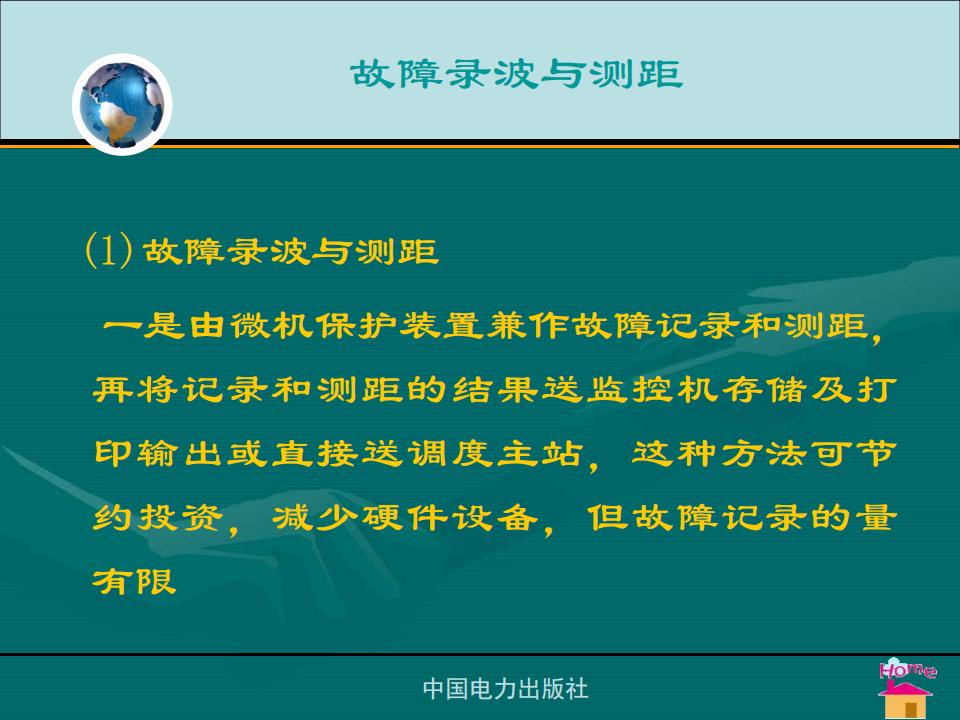 故障录波与测距

(1) 故障录波与测距

一是由微机保护装置兼作故障记录和测距，再将记录和测距的结果送监控机存储及打印输出或直接送调度主站，这种方法可节约投资，减少硬件设备，但故障记录的量有限

中国电力出版社

Home